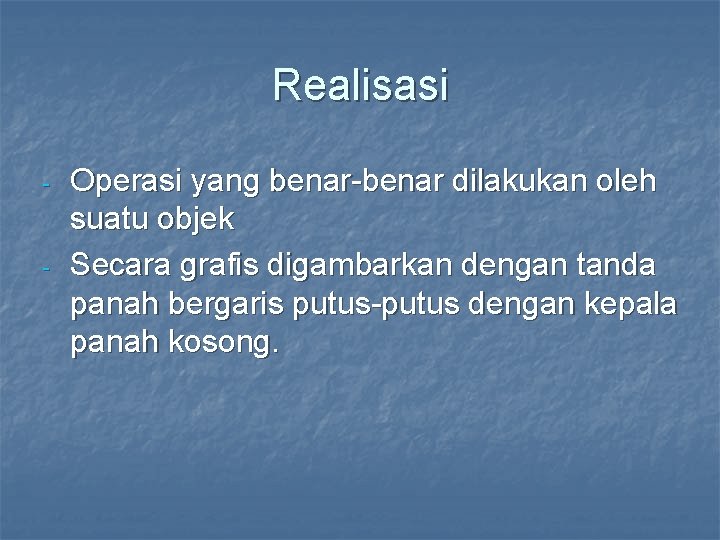 Realisasi

- Operasi yang benar-benar dilakukan oleh suatu objek
- Secara grafis digambarkan dengan tanda panah bergaris putus-putus dengan kepala panah kosong.